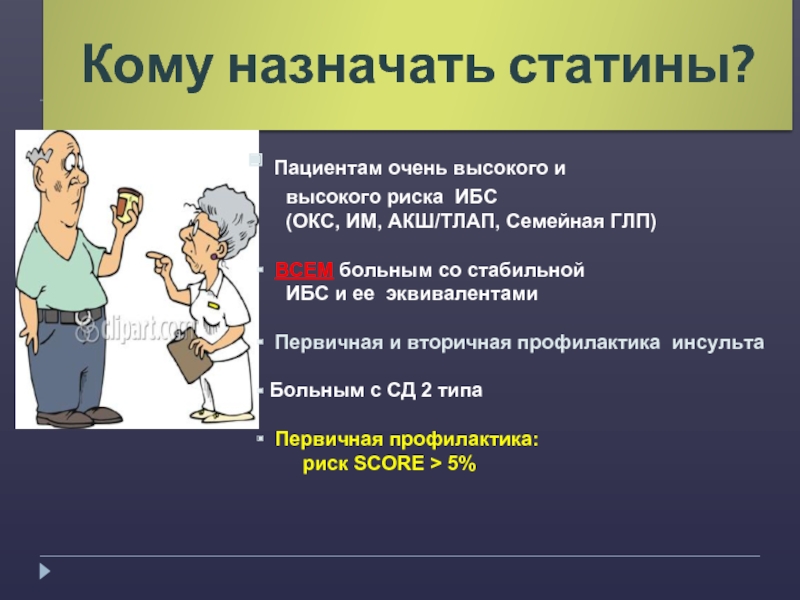 Кому назначать статины?

clipart.com

Пациентам очень высокого и высокого риска ИБС (ОКС, ИМ, АКШ/ТЛАП, Семейная ГЛП)

ВСЕМ больным со стабильной ИБС и ее эквивалентами

Первичная и вторичная профилактика инсульта

Больным с СД 2 типа

Первичная профилактика: риск SCORE > 5%